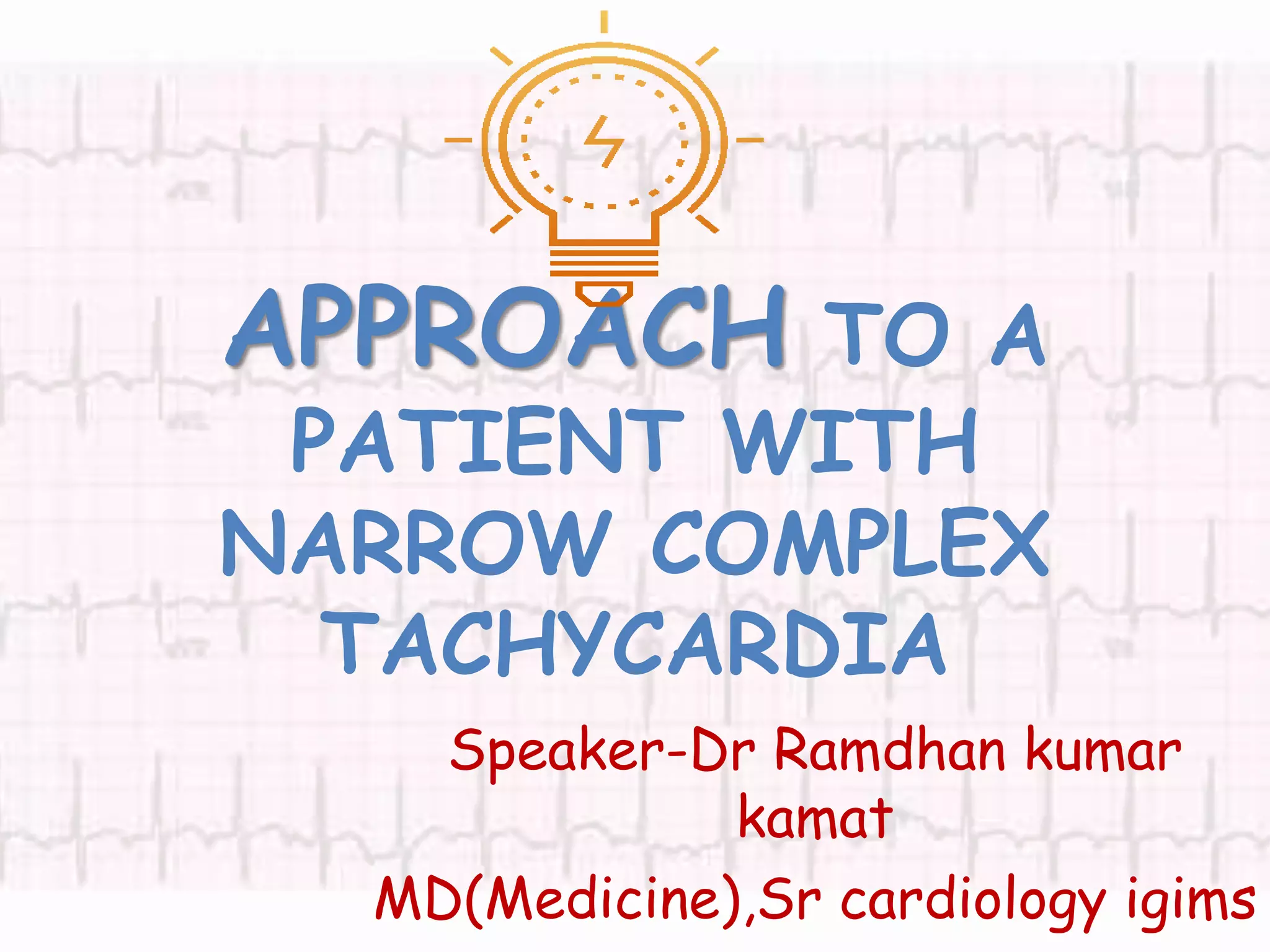 APPROACH TO A PATIENT WITH NARROW COMPLEX TACHYCARDIA

Speaker-Dr Ramdhan kumar kamat

MD(Medicine),Sr cardiology igims